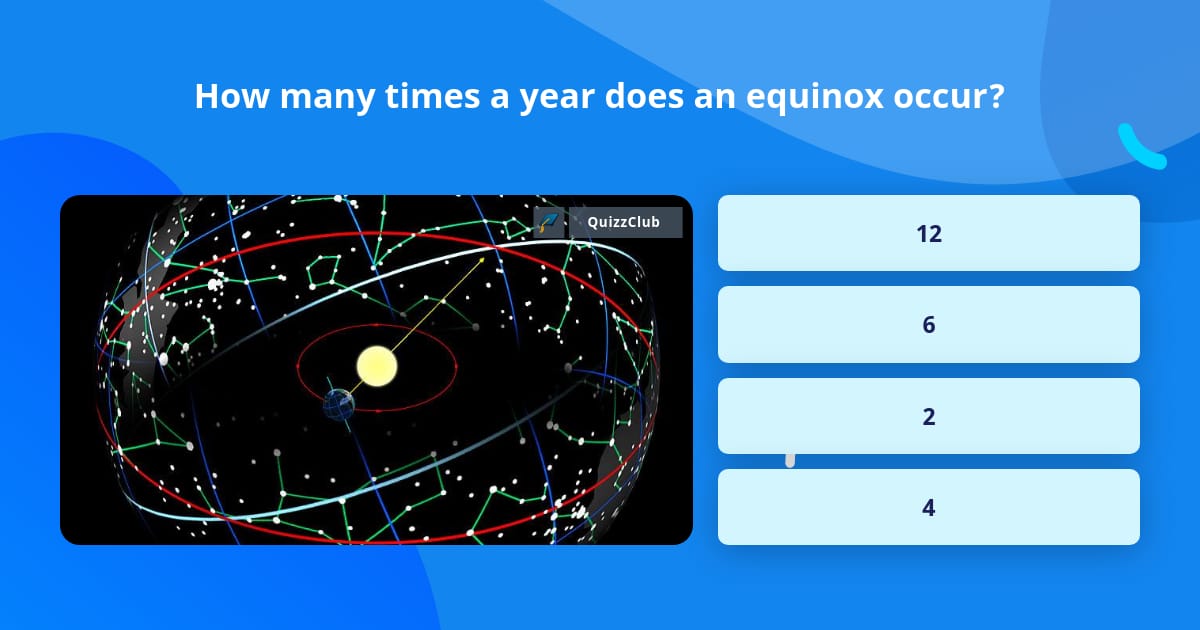 How many times a year does an equinox occur?

QuizzClub

12

6

2

4